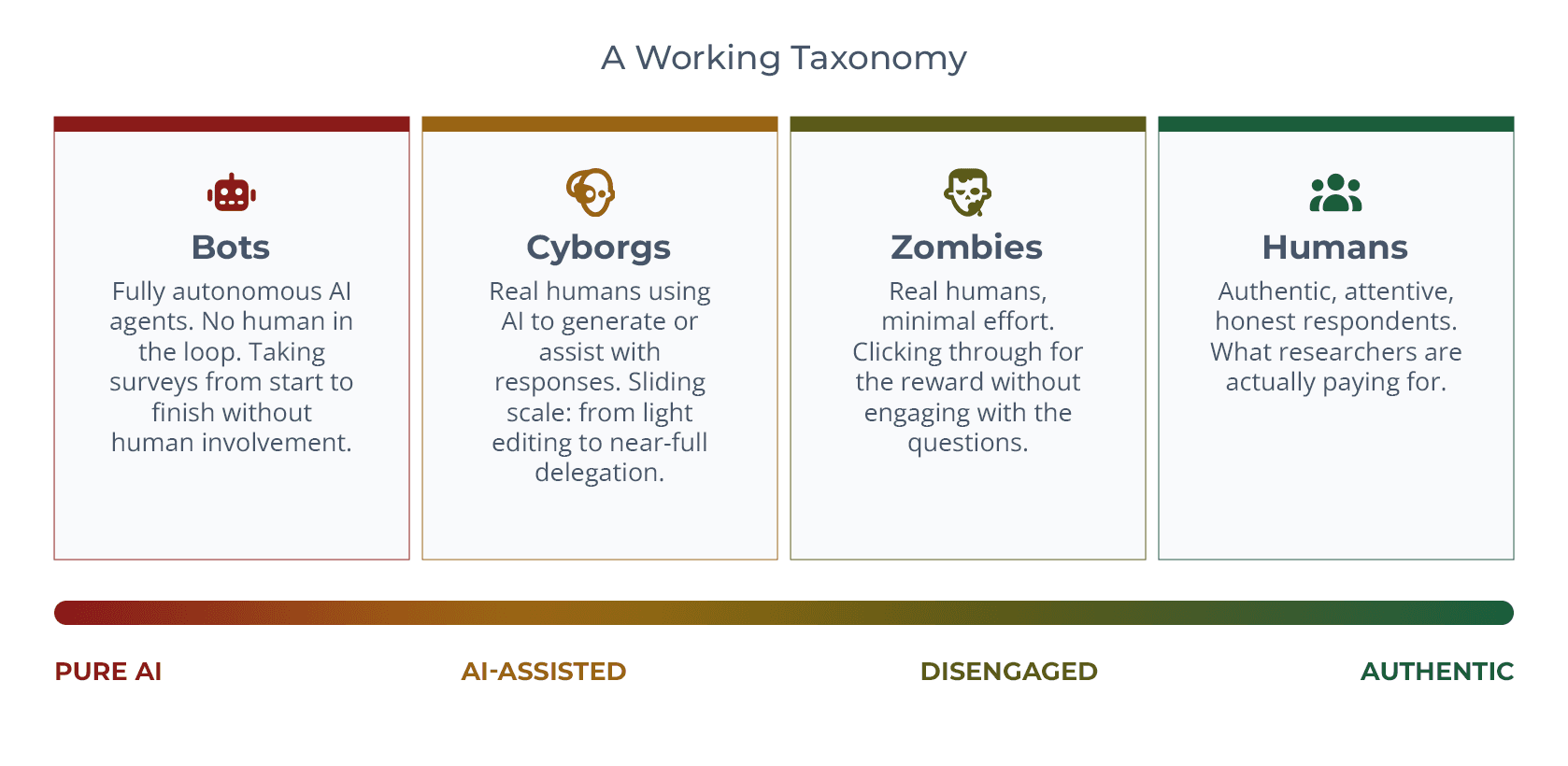 A Working Taxonomy

Bots

Fully autonomous AI agents. No human in the loop. Taking surveys from start to finish without human involvement.

Cyborgs

Real humans using AI to generate or assist with responses. Sliding scale: from light editing to near-full delegation.

Zombies

Real humans, minimal effort. Clicking through for the reward without engaging with the questions.

Humans

Authentic, attentive, honest respondents. What researchers are actually paying for.

PURE AI

AI-ASSISTED

DISENGAGED

AUTHENTIC